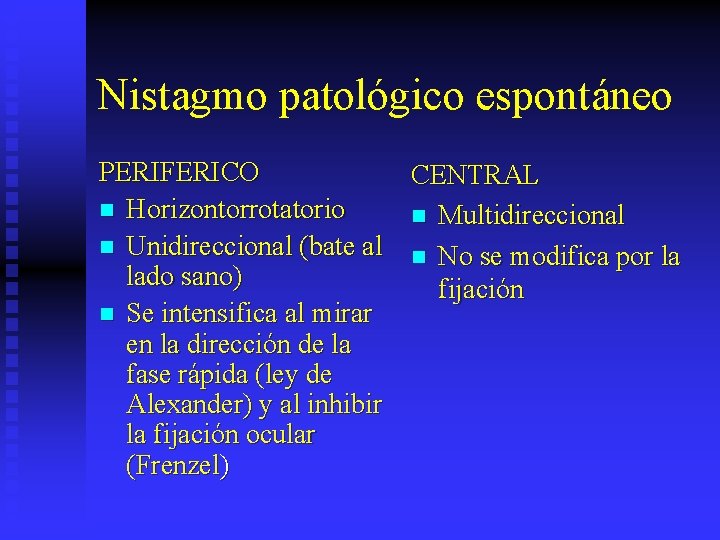 Nistagmo patológico espontáneo

PERIFERICO
- Horizontorrotatorio
- Unidireccional (bate al lado sano)
- Se intensifica al mirar en la dirección de la fase rápida (ley de Alexander) y al inhibir la fijación ocular (Frenzel)

CENTRAL
- Multidireccional
- No se modifica por la fijación